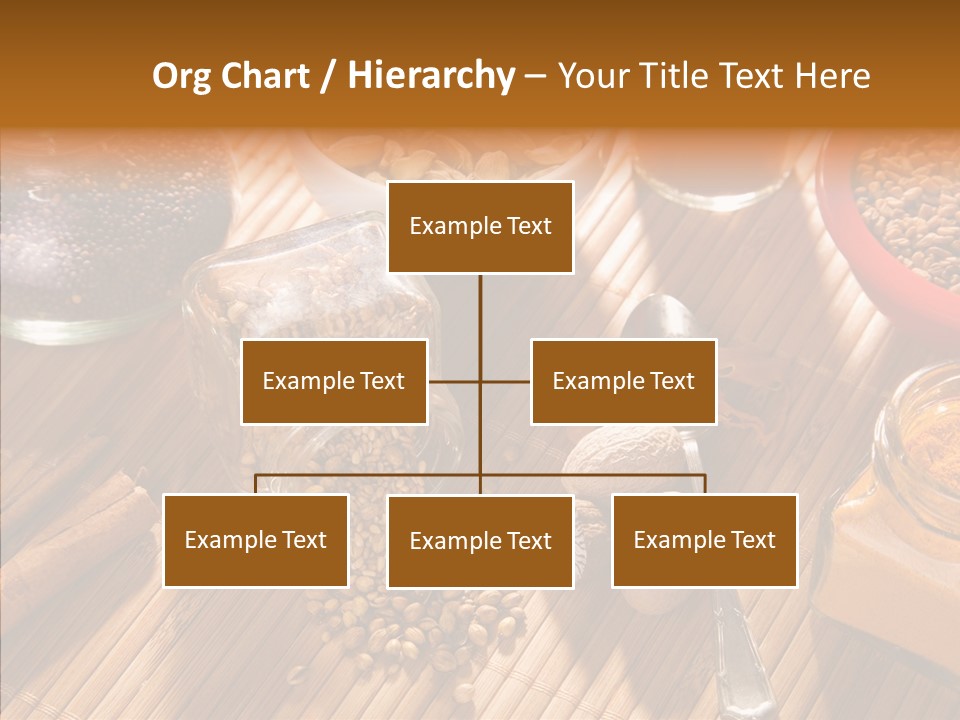 Org Chart / Hierarchy – Your Title Text Here

Example Text

Example Text

Example Text

Example Text

Example Text

Example Text